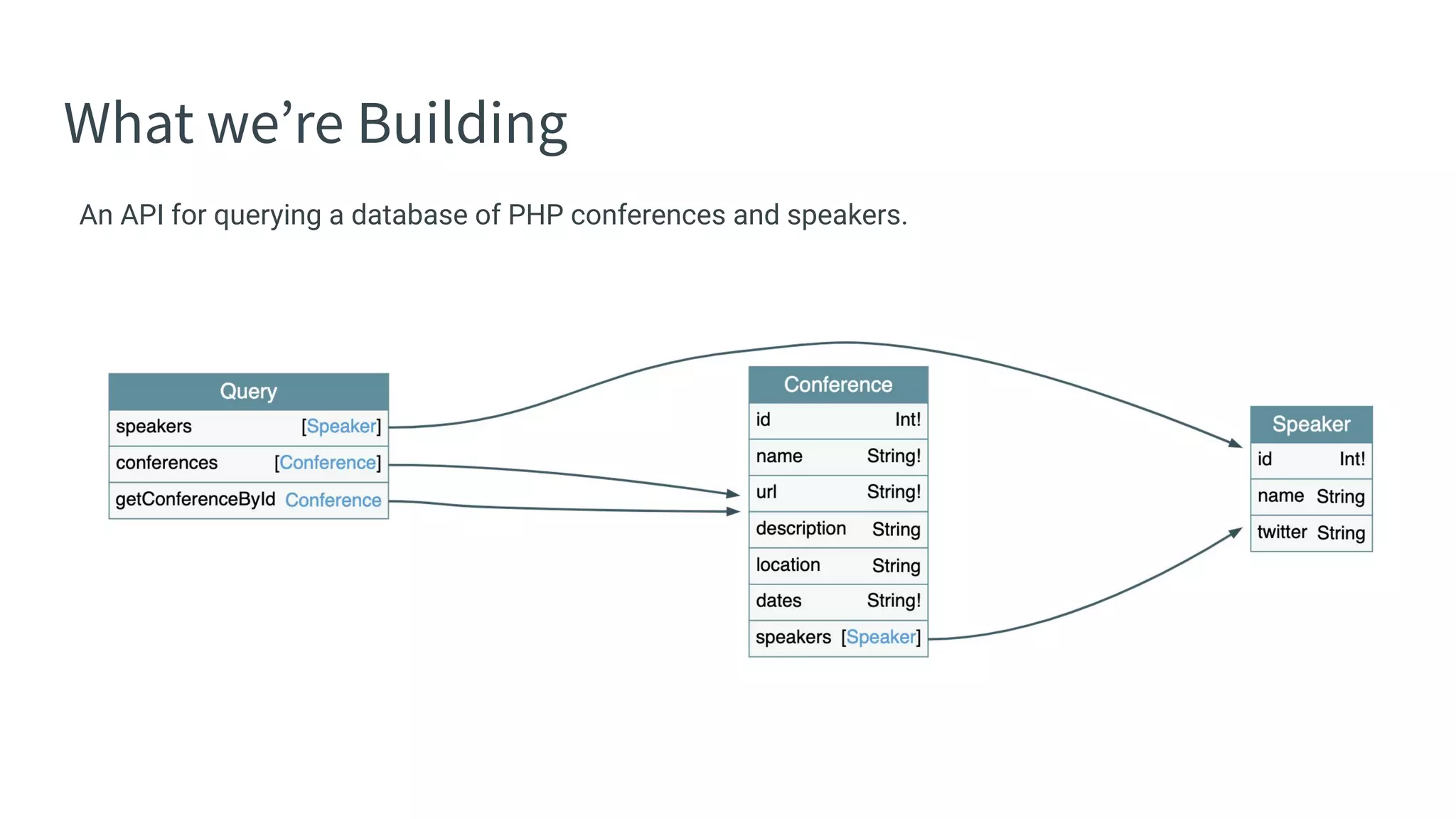 What we're Building

An API for querying a database of PHP conferences and speakers.

| Query | |
|---|---|
| speakers | [Speaker] |
| conferences | [Conference] |
| getConferenceById | Conference |

| Conference | |
|---|---|
| id | Int! |
| name | String! |
| url | String! |
| description | String |
| location | String |
| dates | String! |
| speakers | [Speaker] |

| Speaker | |
|---|---|
| id | Int! |
| name | String |
| twitter | String |